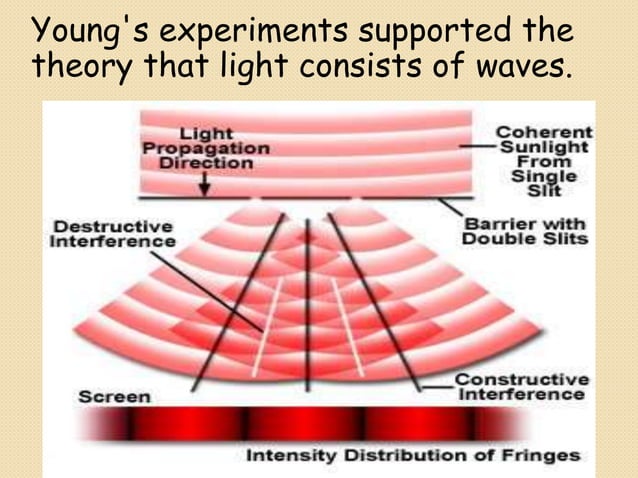 Young's experiments supported the theory that light consists of waves.

Light Propagation Direction

Coherent Sunlight From Single Slit

Destructive Interference

Barrier with Double Slits

Screen

Constructive Interference

Intensity Distribution of Fringes